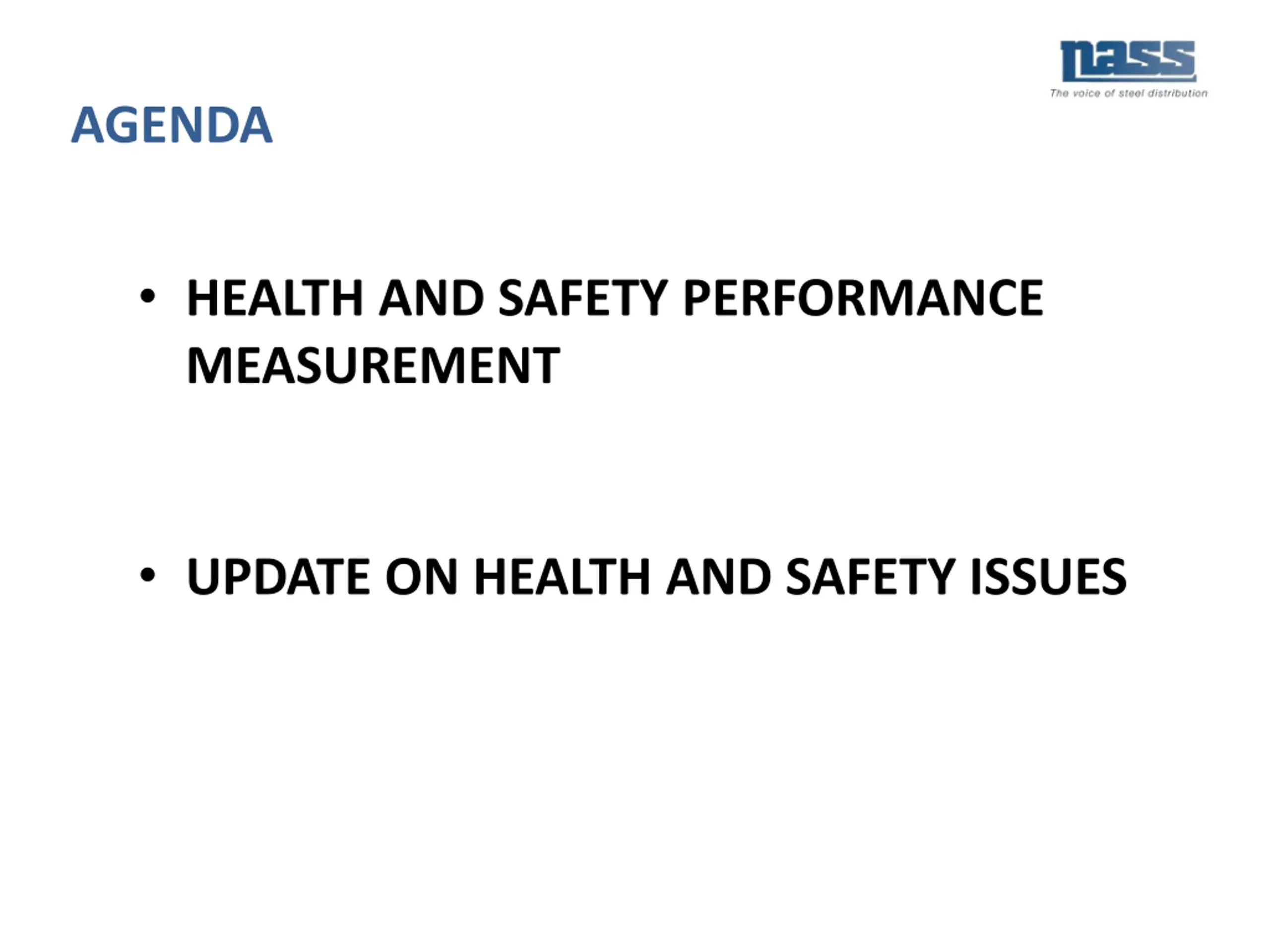 nass
The voice of steel distribution

AGENDA

• HEALTH AND SAFETY PERFORMANCE MEASUREMENT

• UPDATE ON HEALTH AND SAFETY ISSUES